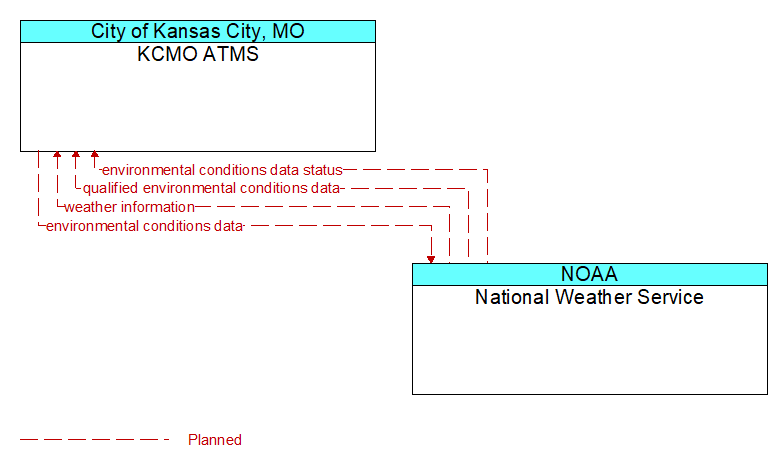 City of Kansas City, MO
KCMO ATMS

environmental conditions data status
qualified environmental conditions data
weather information
environmental conditions data

NOAA
National Weather Service

Planned